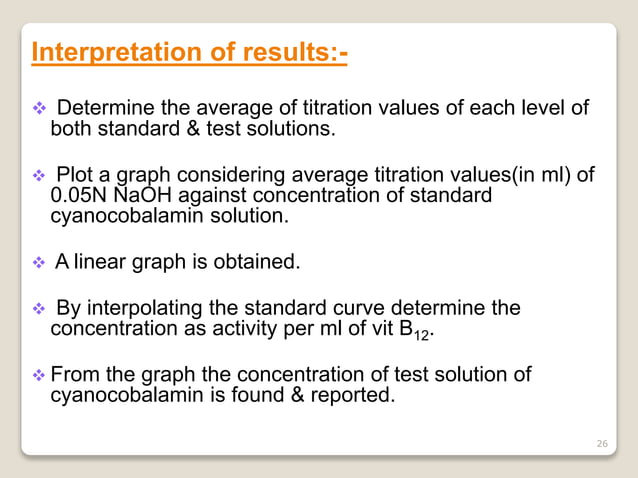 Interpretation of results:-

❖ Determine the average of titration values of each level of both standard & test solutions.

❖ Plot a graph considering average titration values(in ml) of 0.05N NaOH against concentration of standard cyanocobalamin solution.

❖ A linear graph is obtained.

❖ By interpolating the standard curve determine the concentration as activity per ml of vit $B_{12}$.

❖ From the graph the concentration of test solution of cyanocobalamin is found & reported.

26